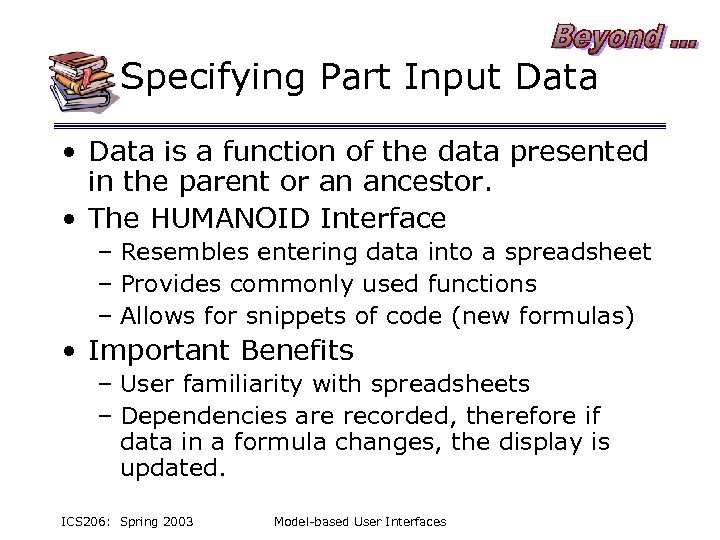 Beyond ...

Specifying Part Input Data

• Data is a function of the data presented in the parent or an ancestor.
• The HUMANOID Interface
– Resembles entering data into a spreadsheet
– Provides commonly used functions
– Allows for snippets of code (new formulas)
• Important Benefits
– User familiarity with spreadsheets
– Dependencies are recorded, therefore if data in a formula changes, the display is updated.

ICS206: Spring 2003 Model-based User Interfaces